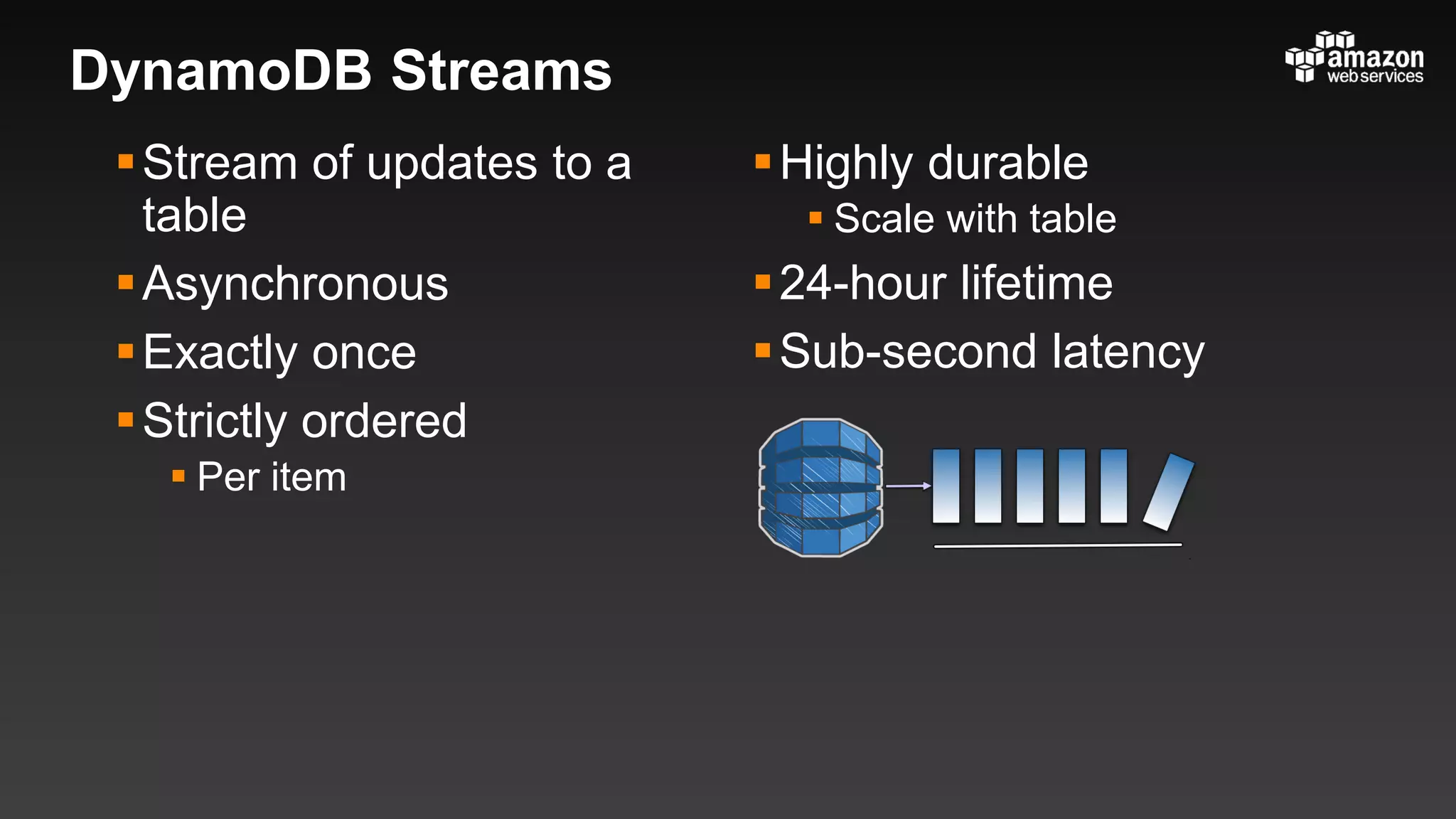 DynamoDB Streams

amazon web services

- Stream of updates to a table
- Asynchronous
- Exactly once
- Strictly ordered
  - Per item

- Highly durable
  - Scale with table
- 24-hour lifetime
- Sub-second latency